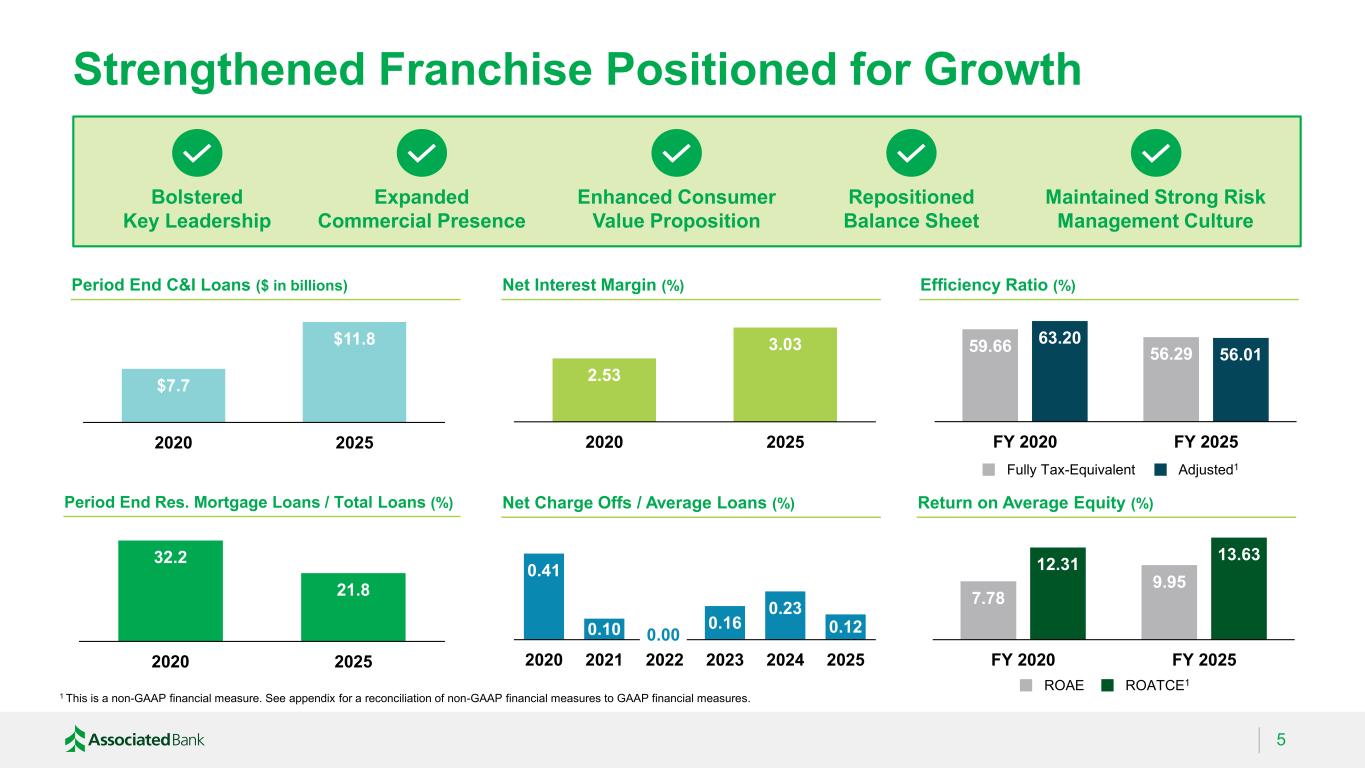 Strengthened Franchise Positioned for Growth

Bolstered Key Leadership

Expanded Commercial Presence

Enhanced Consumer Value Proposition

Repositioned Balance Sheet

Maintained Strong Risk Management Culture

Period End C&I Loans ($ in billions)

$7.7
$11.8
2020
2025

Net Interest Margin (%)

2.53
3.03
2020
2025

Efficiency Ratio (%)

59.66
63.20
56.29
56.01
FY 2020
FY 2025
Fully Tax-Equivalent
Adjusted$^1$

Period End Res. Mortgage Loans / Total Loans (%)

32.2
21.8
2020
2025

Net Charge Offs / Average Loans (%)

0.41
0.10
0.00
0.16
0.23
0.12
2020
2021
2022
2023
2024
2025

Return on Average Equity (%)

7.78
12.31
9.95
13.63
FY 2020
FY 2025
ROAE
ROATCE$^1$

$^1$ This is a non-GAAP financial measure. See appendix for a reconciliation of non-GAAP financial measures to GAAP financial measures.

Associated Bank

5